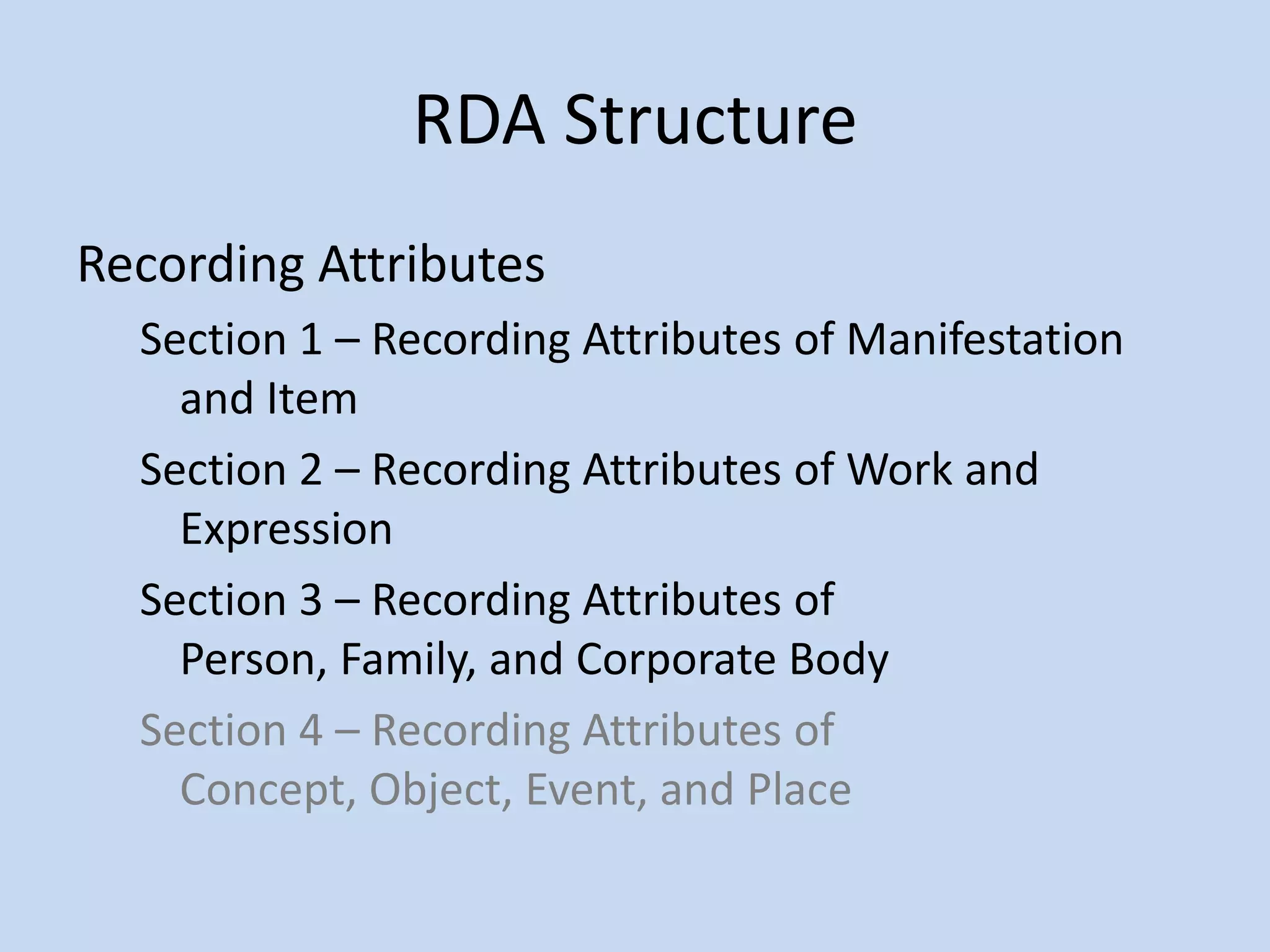 RDA Structure

Recording Attributes

Section 1 – Recording Attributes of Manifestation and Item

Section 2 – Recording Attributes of Work and Expression

Section 3 – Recording Attributes of Person, Family, and Corporate Body

Section 4 – Recording Attributes of Concept, Object, Event, and Place